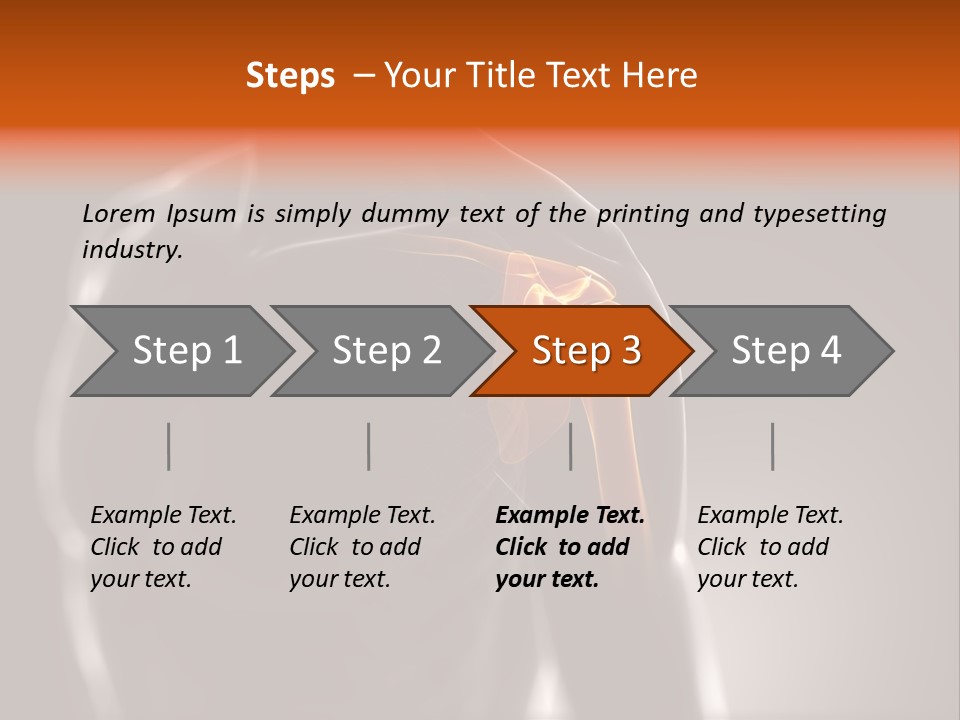 Steps – Your Title Text Here

Lorem Ipsum is simply dummy text of the printing and typesetting industry.

Step 1

Step 2

Step 3

Step 4

Example Text. Click to add your text.

Example Text. Click to add your text.

Example Text. Click to add your text.

Example Text. Click to add your text.